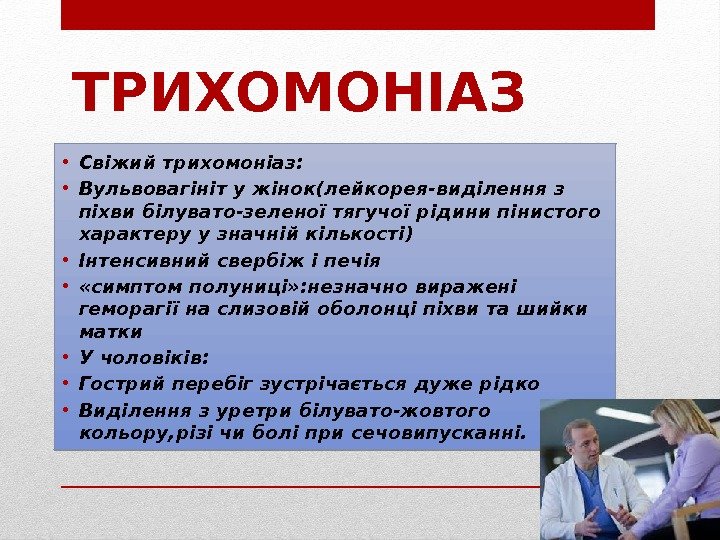 ТРИХОМОНІАЗ

• Свіжий трихомоніаз:
• Вульвовагініт у жінок(лейкорея-виділення з піхви білувато-зеленої тягучої рідини пінистого характеру у значній кількості)
• Інтенсивний свербіж і печія
• «симптом полуниці»:незначно виражені геморагії на слизовій оболонці піхви та шийки матки
• У чоловіків:
• Гострий перебіг зустрічається дуже рідко
• Виділення з уретри білувато-жовтого кольору,різі чи болі при сечовипусканні.